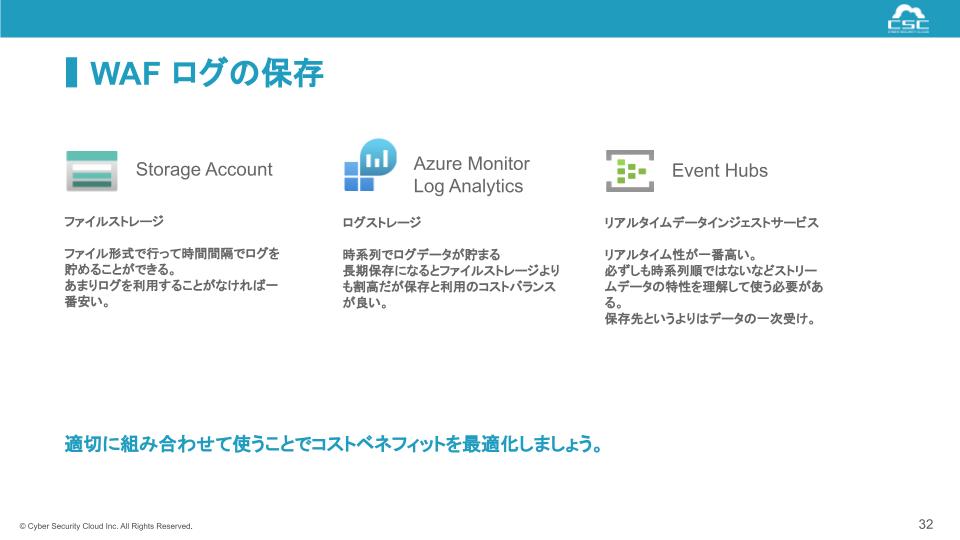 CSC

WAF ログの保存

Storage Account

ファイルストレージ

ファイル形式で行って時間間隔でログを貯めることができる。
あまりログを利用することがなければ一番安い。

Azure Monitor Log Analytics

ログストレージ

時系列でログデータが貯まる
長期保存になるとファイルストレージよりも割高だが保存と利用のコストバランスが良い。

Event Hubs

リアルタイムデータインジェストサービス

リアルタイム性が一番高い。
必ずしも時系列順ではないなどストリームデータの特性を理解して使う必要がある。
保存先というよりはデータの一次受け。

適切に組み合わせて使うことでコストベネフィットを最適化しましょう。

© Cyber Security Cloud Inc. All Rights Reserved.

32